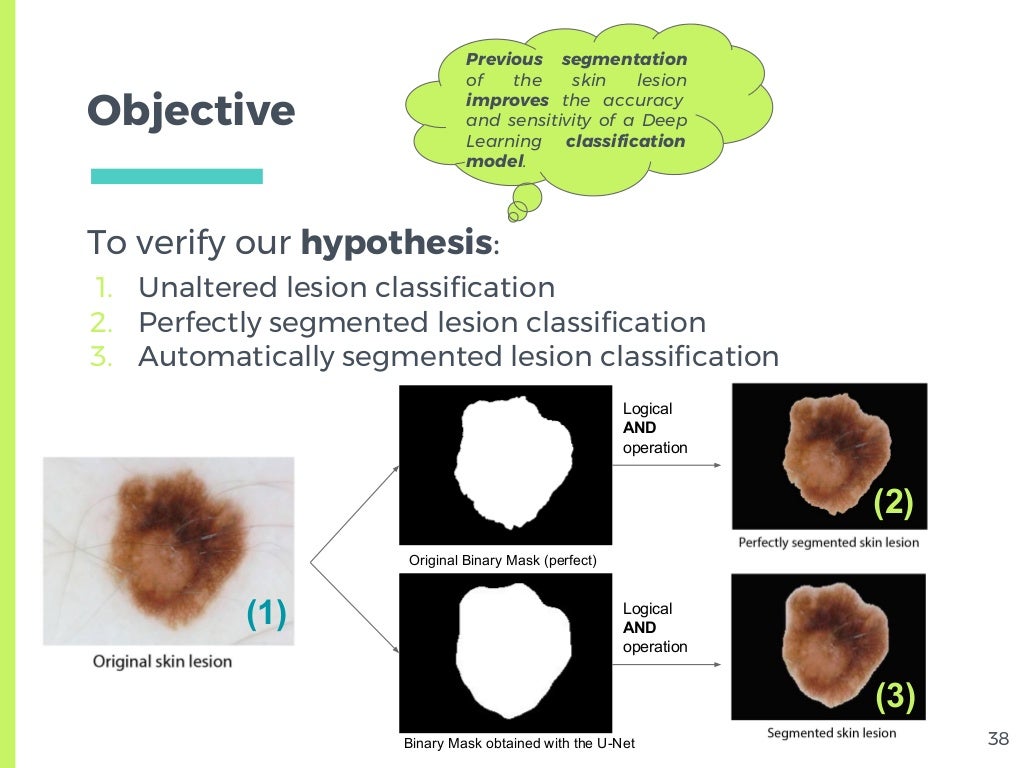 Objective

Previous segmentation of the skin lesion improves the accuracy and sensitivity of a Deep Learning classification model.

To verify our hypothesis:

1. Unaltered lesion classification
2. Perfectly segmented lesion classification
3. Automatically segmented lesion classification

(1)

Original skin lesion

Original Binary Mask (perfect)

Logical AND operation

(2)

Perfectly segmented skin lesion

Binary Mask obtained with the U-Net

Logical AND operation

(3)

Segmented skin lesion

38